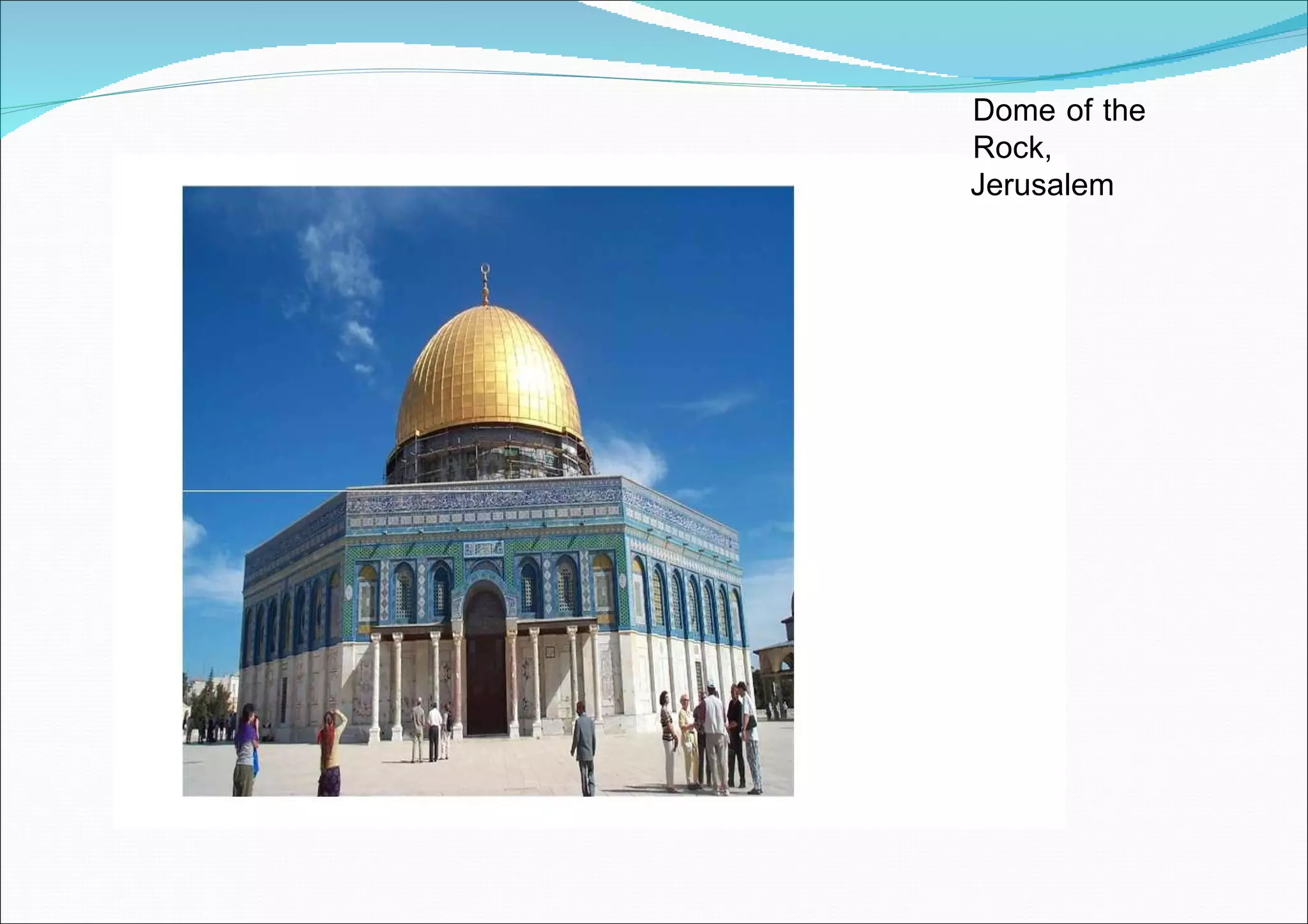 Dome of the Rock, Jerusalem